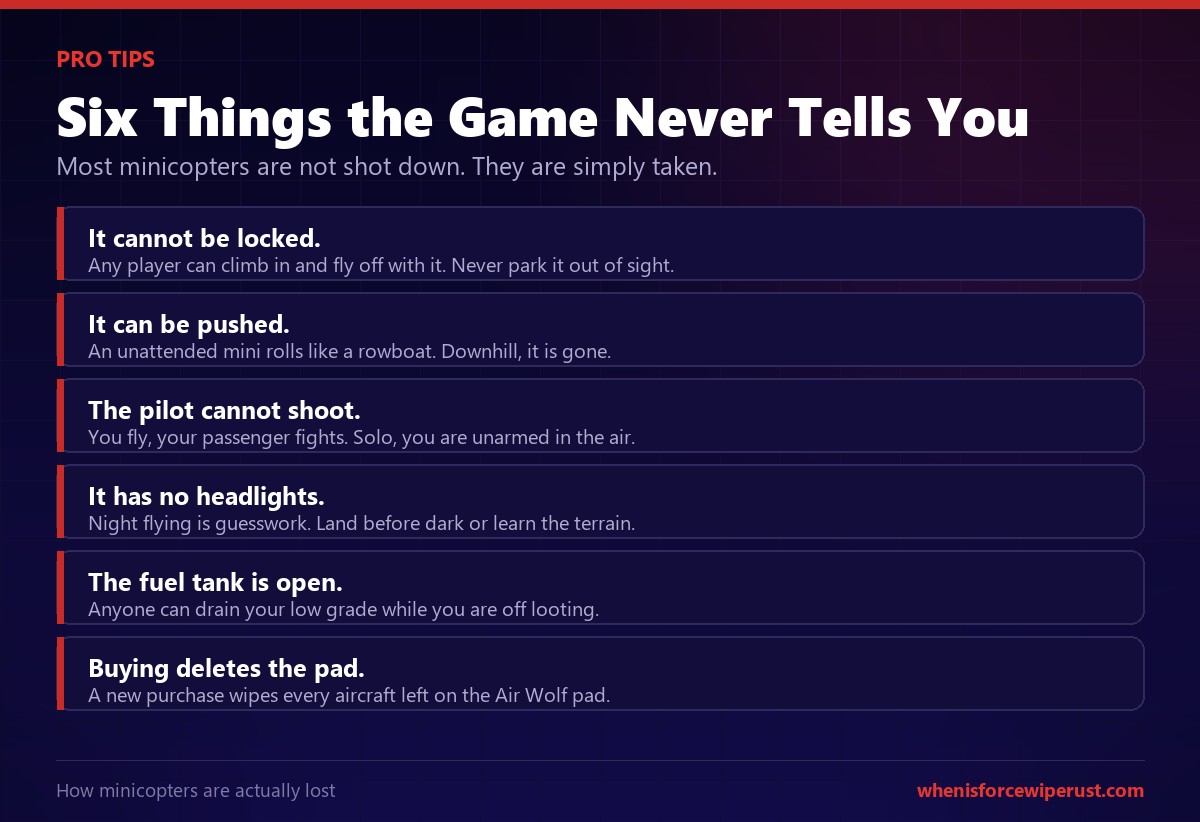 PRO TIPS

Six Things the Game Never Tells You

Most minicopters are not shot down. They are simply taken.

It cannot be locked.
Any player can climb in and fly off with it. Never park it out of sight.

It can be pushed.
An unattended mini rolls like a rowboat. Downhill, it is gone.

The pilot cannot shoot.
You fly, your passenger fights. Solo, you are unarmed in the air.

It has no headlights.
Night flying is guesswork. Land before dark or learn the terrain.

The fuel tank is open.
Anyone can drain your low grade while you are off looting.

Buying deletes the pad.
A new purchase wipes every aircraft left on the Air Wolf pad.

How minicopters are actually lost

whenisforcewiperust.com